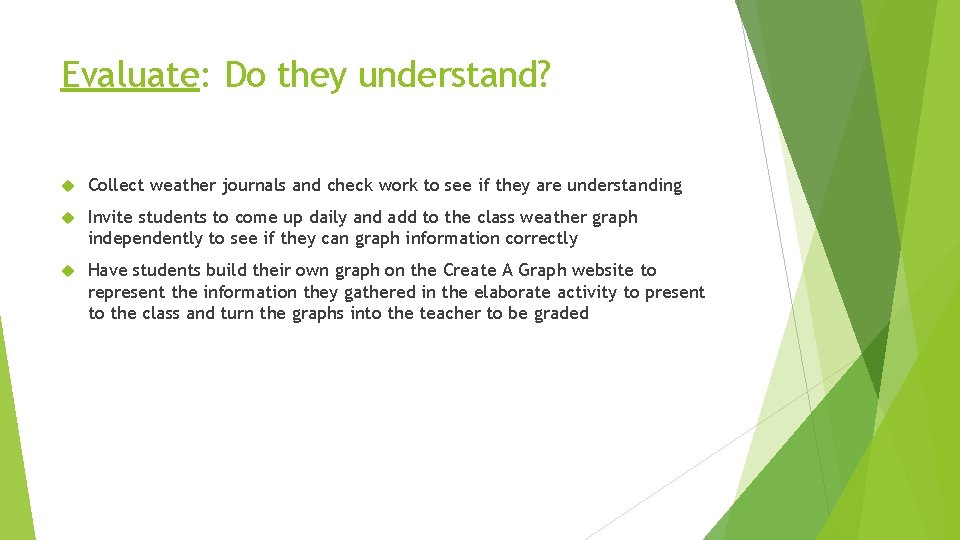 Evaluate: Do they understand?

Collect weather journals and check work to see if they are understanding

Invite students to come up daily and add to the class weather graph independently to see if they can graph information correctly

Have students build their own graph on the Create A Graph website to represent the information they gathered in the elaborate activity to present to the class and turn the graphs into the teacher to be graded